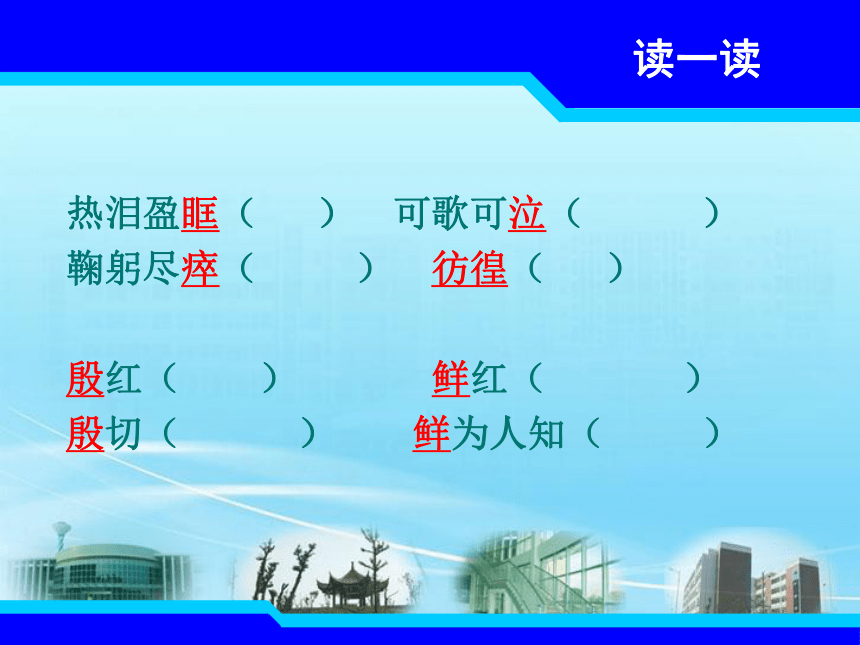 读一读

热泪盈眶（　　）　可歌可泣（　　　）
鞠躬尽瘁（　　　）　彷徨（　　）

殷红（　　）　　鲜红（　　　）
殷切（　　　）　鲜为人知（　　）